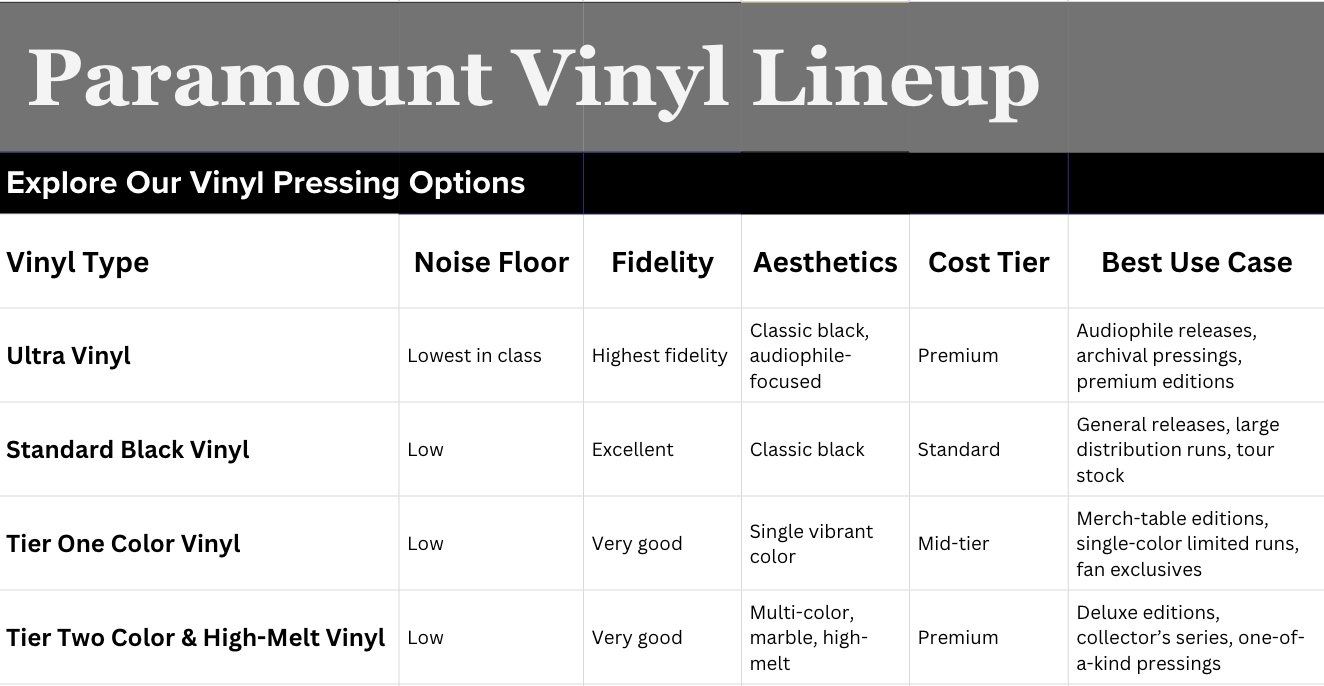 Paramount Vinyl Lineup

Explore Our Vinyl Pressing Options

| Vinyl Type | Noise Floor | Fidelity | Aesthetics | Cost Tier | Best Use Case |
|---|---|---|---|---|---|
| Ultra Vinyl | Lowest in class | Highest fidelity | Classic black, audiophile-focused | Premium | Audiophile releases, archival pressings, premium editions |
| Standard Black Vinyl | Low | Excellent | Classic black | Standard | General releases, large distribution runs, tour stock |
| Tier One Color Vinyl | Low | Very good | Single vibrant color | Mid-tier | Merch-table editions, single-color limited runs, fan exclusives |
| Tier Two Color & High-Melt Vinyl | Low | Very good | Multi-color, marble, high-melt | Premium | Deluxe editions, collector's series, one-of-a-kind pressings |